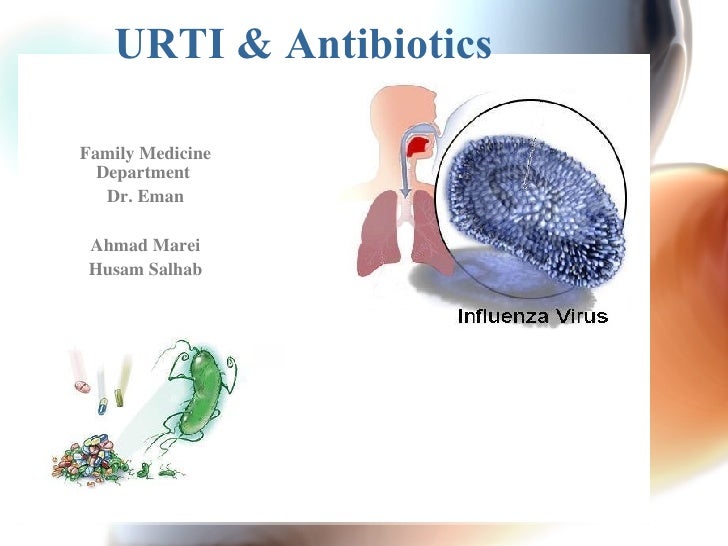 URTI & Antibiotics

Family Medicine Department
Dr. Eman

Ahmad Marei
Husam Salhab

Influenza Virus